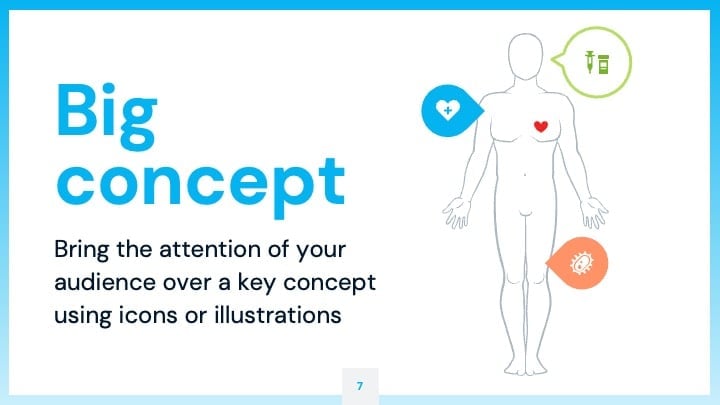 Big concept

Bring the attention of your audience over a key concept using icons or illustrations

7